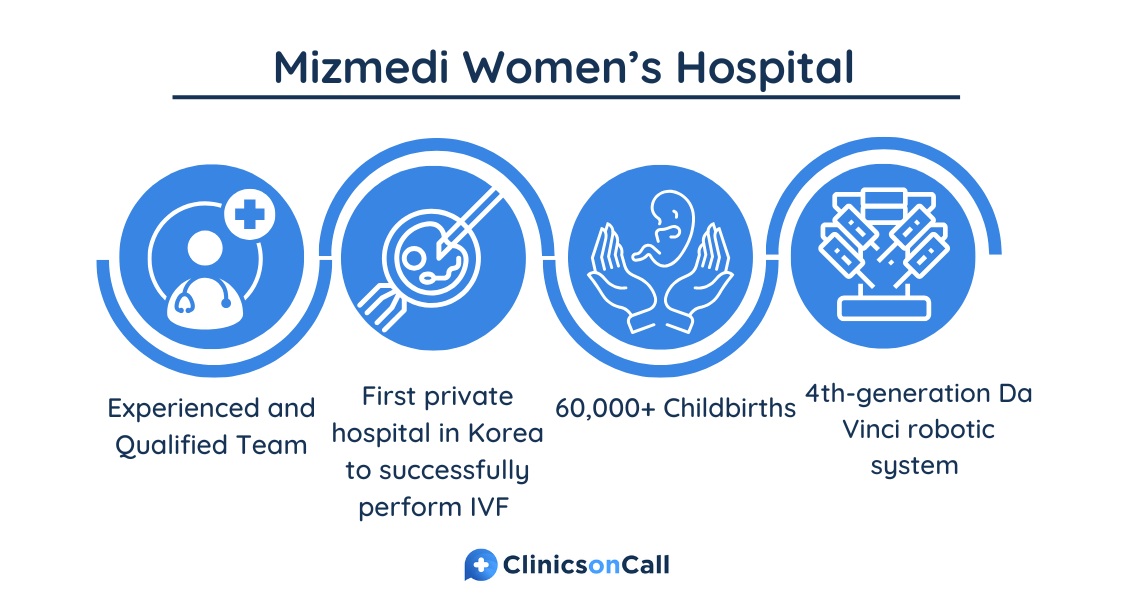 Mizmedi Women's Hospital

Experienced and Qualified Team

First private hospital in Korea to successfully perform IVF

60,000+ Childbirths

4th-generation Da Vinci robotic system

ClinicsonCall